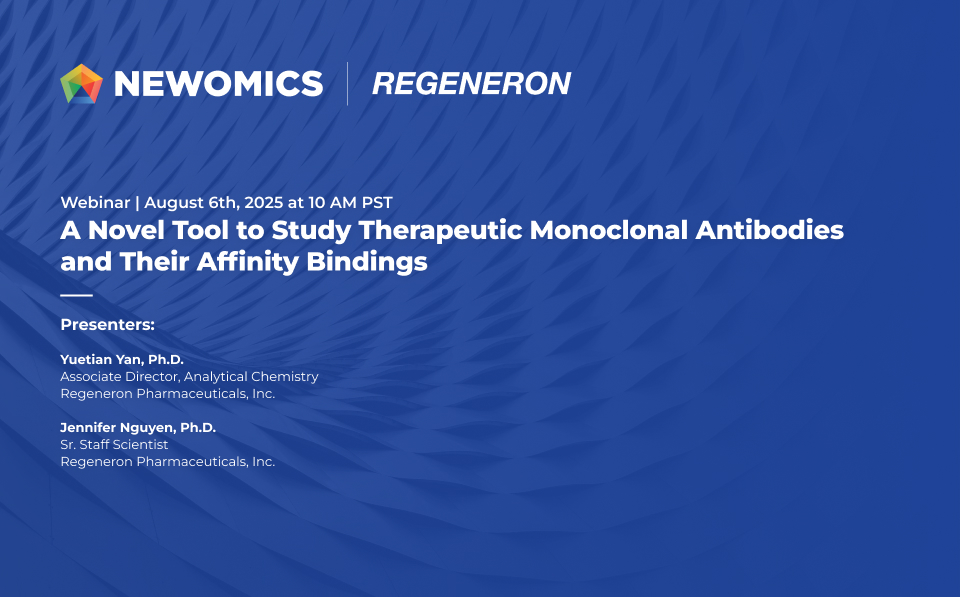 NEWOMICS | REGENERON

Webinar | August 6th, 2025 at 10 AM PST
A Novel Tool to Study Therapeutic Monoclonal Antibodies and Their Affinity Bindings

Presenters:

Yuetian Yan, Ph.D.
Associate Director, Analytical Chemistry
Regeneron Pharmaceuticals, Inc.

Jennifer Nguyen, Ph.D.
Sr. Staff Scientist
Regeneron Pharmaceuticals, Inc.